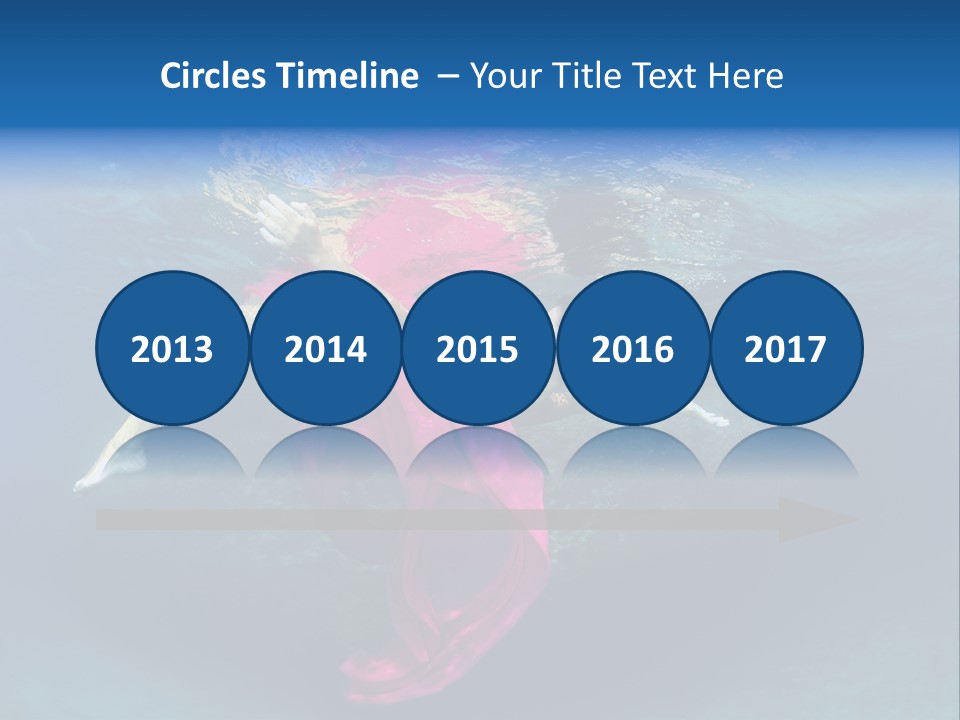 Circles Timeline – Your Title Text Here

2013

2014

2015

2016

2017